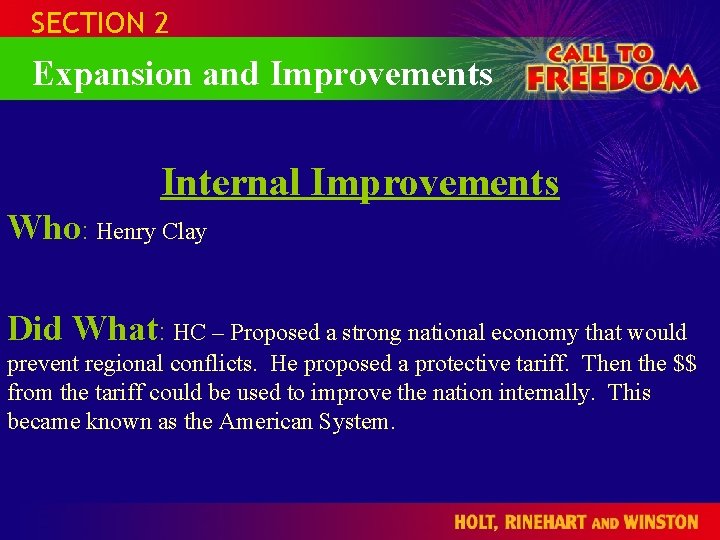 SECTION 2

Expansion and Improvements

CALL TO FREEDOM

Internal Improvements

Who: Henry Clay

Did What: HC – Proposed a strong national economy that would prevent regional conflicts. He proposed a protective tariff. Then the \$\$ from the tariff could be used to improve the nation internally. This became known as the American System.

HOLT, RINEHART AND WINSTON